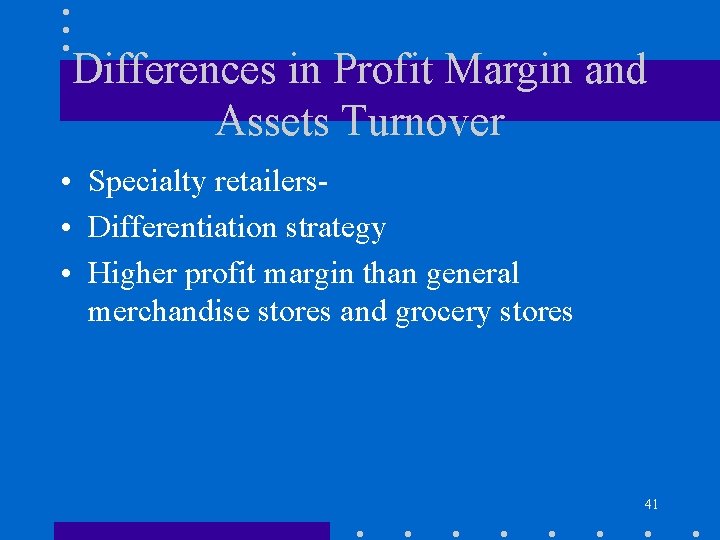 Differences in Profit Margin and Assets Turnover

• Specialty retailers-
• Differentiation strategy
• Higher profit margin than general merchandise stores and grocery stores

41